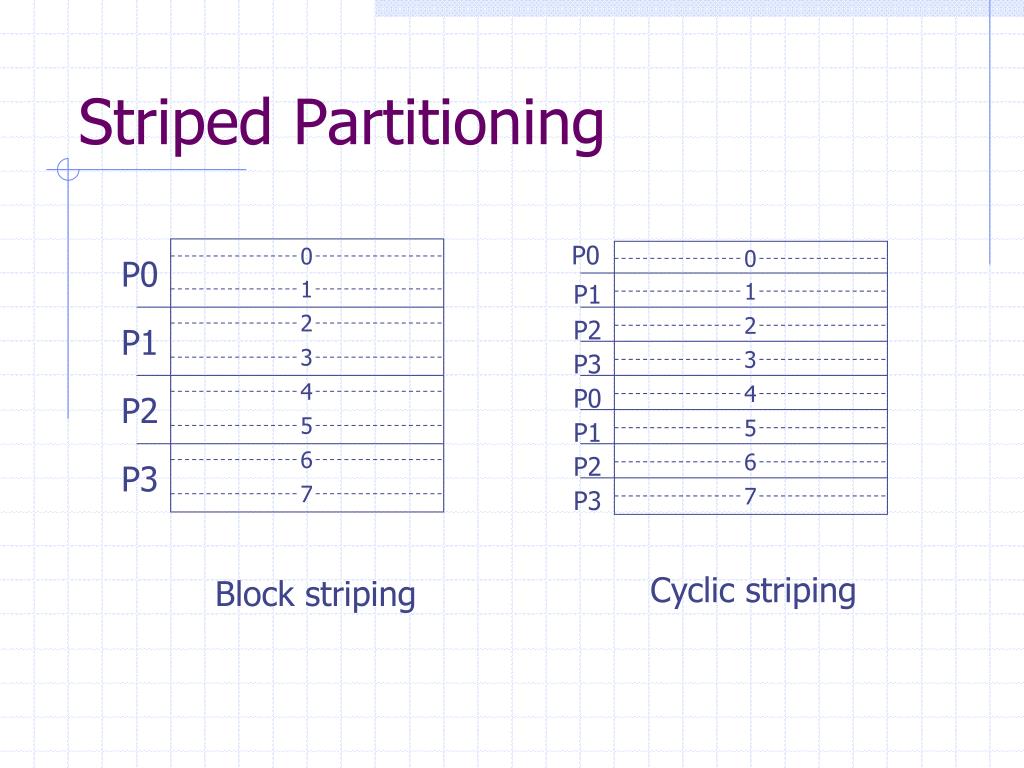 Striped Partitioning

P0
0
1
P1
2
3
P2
4
5
P3
6
7

Block striping

P0
0
P1
1
P2
2
P3
3
P0
4
P1
5
P2
6
P3
7

Cyclic striping